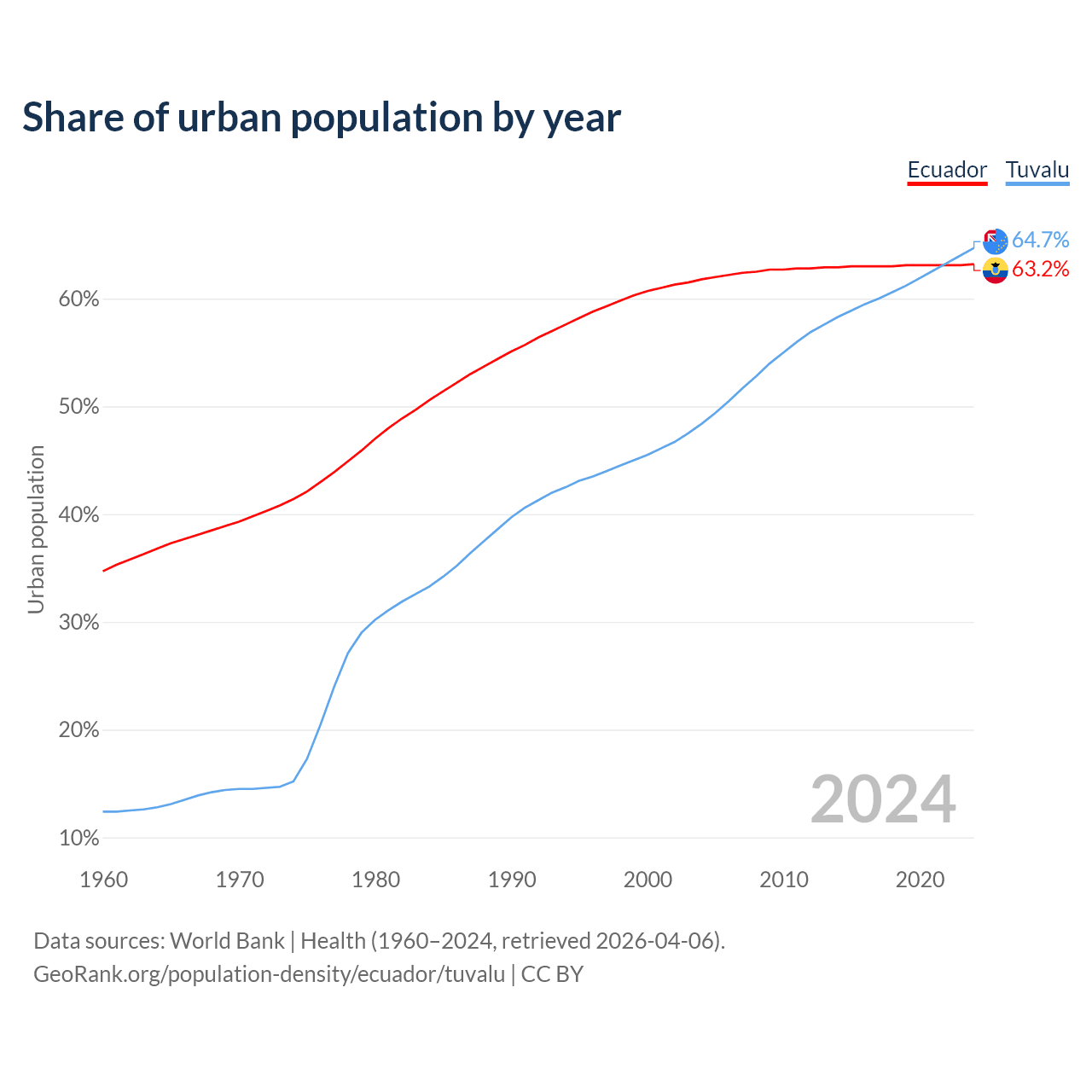 Share of urban population by year

Ecuador Tuvalu

64.7%
63.2%

Urban population

60%
50%
40%
30%
20%
10%

2024

1960 1970 1980 1990 2000 2010 2020

Data sources: World Bank | Health (1960–2024, retrieved 2026-04-06).
GeoRank.org/population-density/ecuador/tuvalu | CC BY